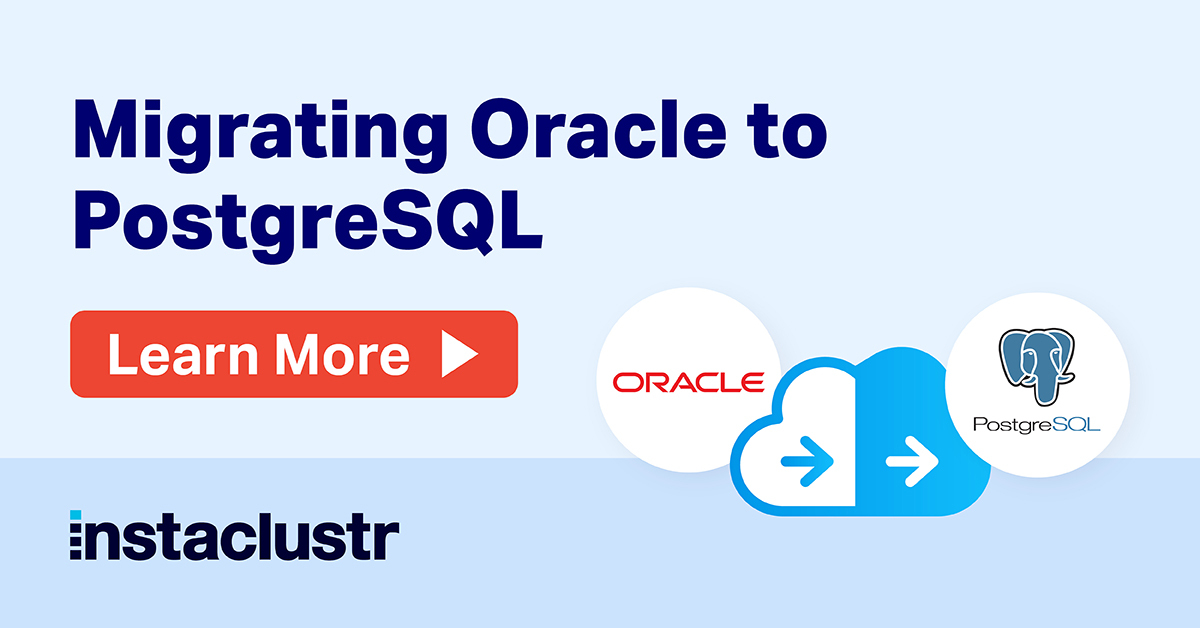 Migrating Oracle to PostgreSQL

Learn More

ORACLE

PostgreSQL

instaclustr